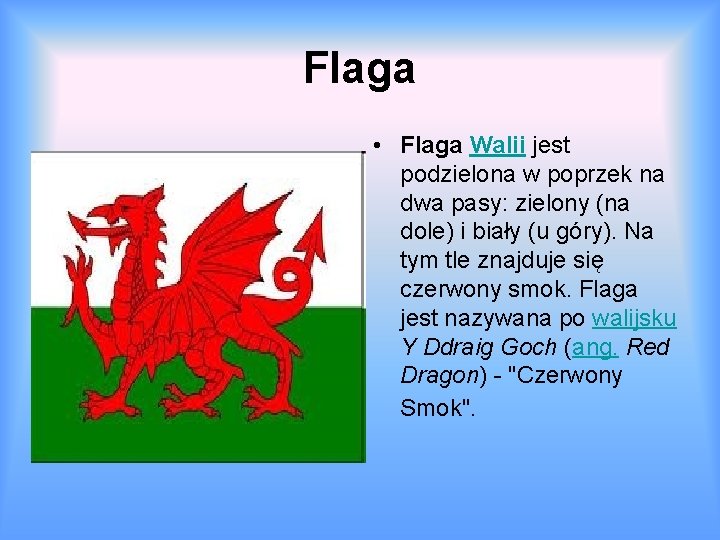 Flaga

• Flaga Walii jest podzielona w poprzek na dwa pasy: zielony (na dole) i biały (u góry). Na tym tle znajduje się czerwony smok. Flaga jest nazywana po walijsku Y Ddraig Goch (ang. Red Dragon) - "Czerwony Smok".